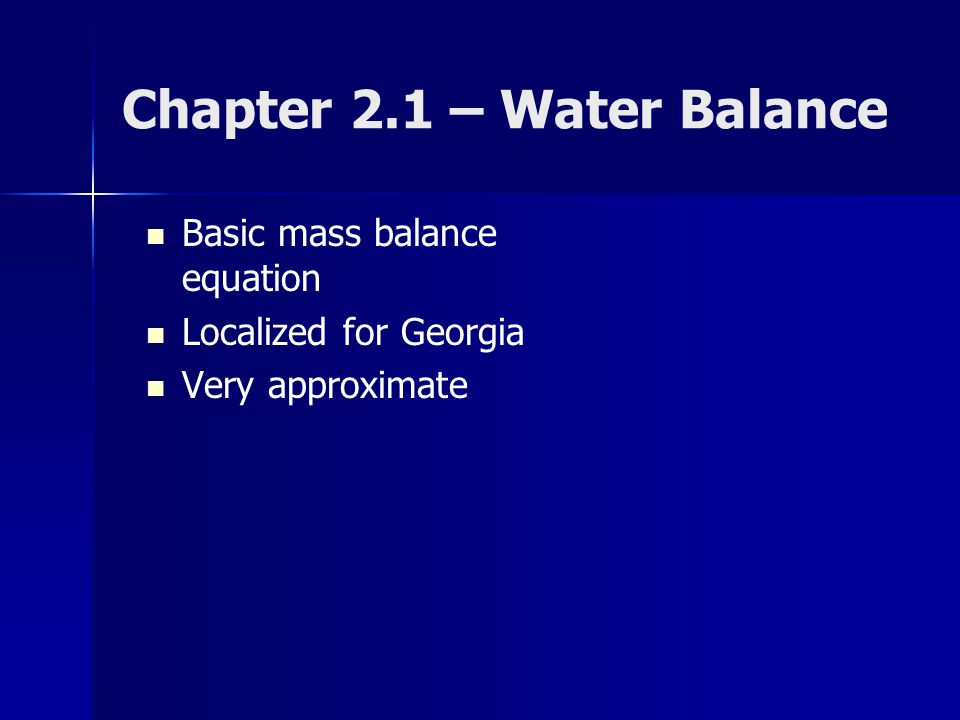 Chapter 2.1 – Water Balance

- Basic mass balance equation
- Localized for Georgia
- Very approximate